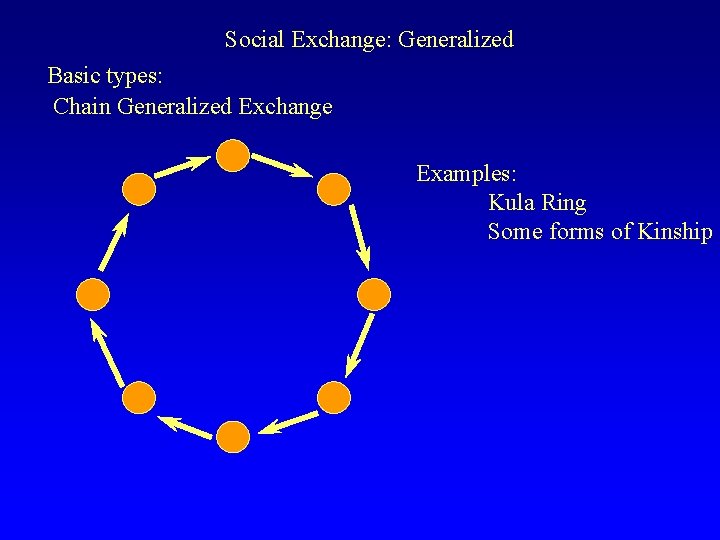 Social Exchange: Generalized

Basic types:
Chain Generalized Exchange

Examples:
Kula Ring
Some forms of Kinship